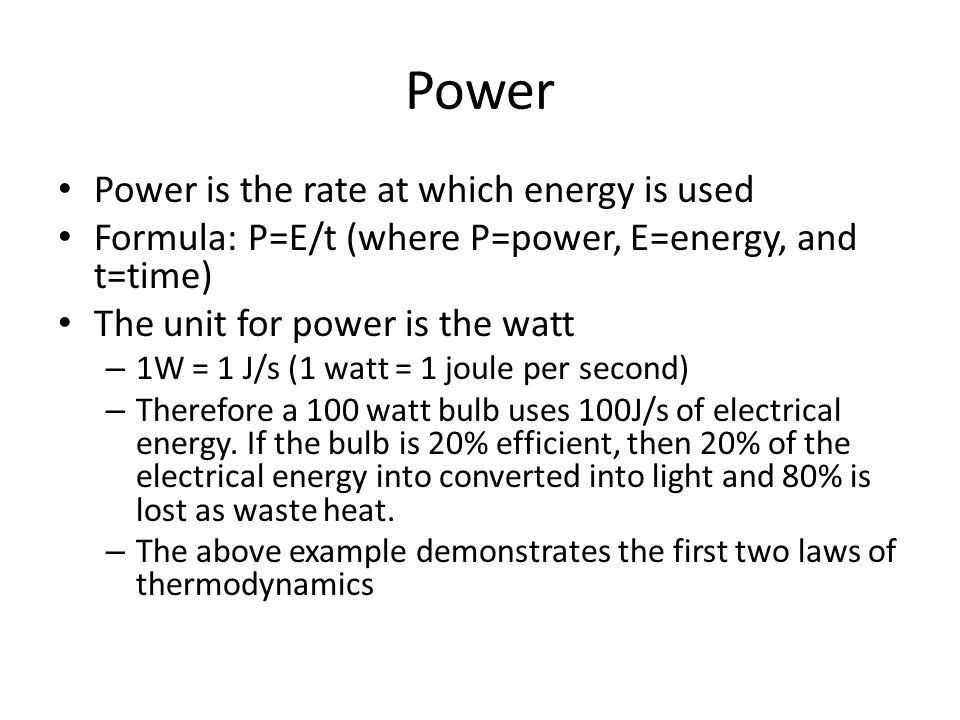 Power

• Power is the rate at which energy is used
• Formula: P=E/t (where P=power, E=energy, and t=time)
• The unit for power is the watt
  – 1W = 1 J/s (1 watt = 1 joule per second)
  – Therefore a 100 watt bulb uses 100J/s of electrical energy. If the bulb is 20% efficient, then 20% of the electrical energy into converted into light and 80% is lost as waste heat.
  – The above example demonstrates the first two laws of thermodynamics